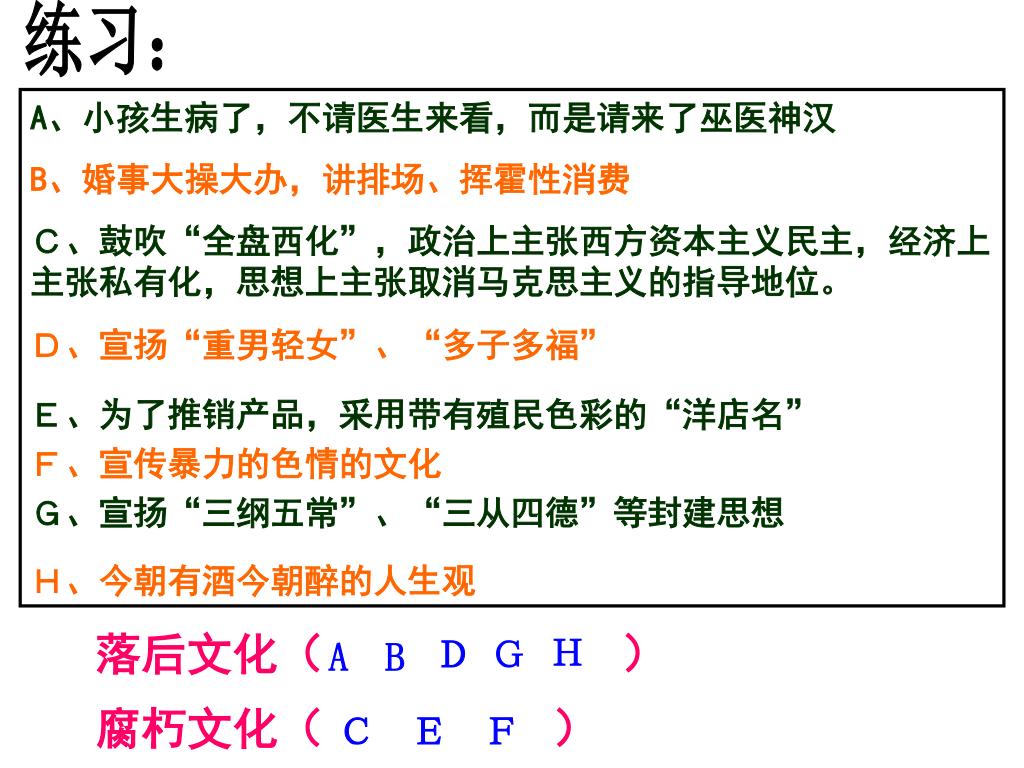 练习：

A、小孩生病了，不请医生来看，而是请来了巫医神汉

B、婚事大操大办，讲排场、挥霍性消费

C、鼓吹“全盘西化”，政治上主张西方资本主义民主，经济上主张私有化，思想上主张取消马克思主义的指导地位。

D、宣扬“重男轻女”、“多子多福”

E、为了推销产品，采用带有殖民色彩的“洋店名”

F、宣传暴力的色情的文化

G、宣扬“三纲五常”、“三从四德”等封建思想

H、今朝有酒今朝醉的人生观

落后文化（A B D G H ）

腐朽文化（ C E F ）